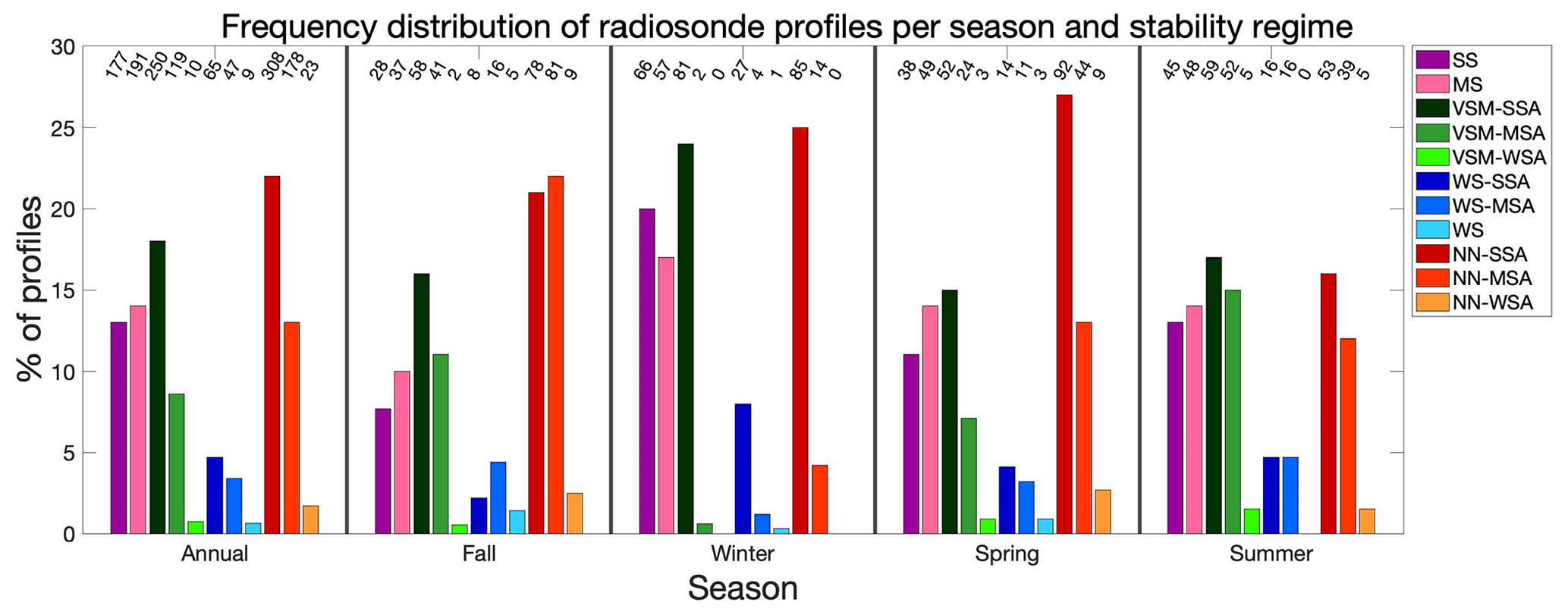 Frequency distribution of radiosonde profiles per season and stability regime

% of profiles

30
25
20
15
10
5
0

177 191 250 119 10 65 47 9 308 178 23

28 37 58 41 2 8 16 5 78 81 9

66 57 81 2 0 27 4 1 85 14 0

38 49 52 24 3 14 11 3 92 44 9

45 48 59 52 5 16 16 0 53 39 5

Annual
Fall
Winter
Spring
Summer

Season

SS
MS
VSM-SSA
VSM-MSA
VSM-WSA
WS-SSA
WS-MSA
WS
NN-SSA
NN-MSA
NN-WSA